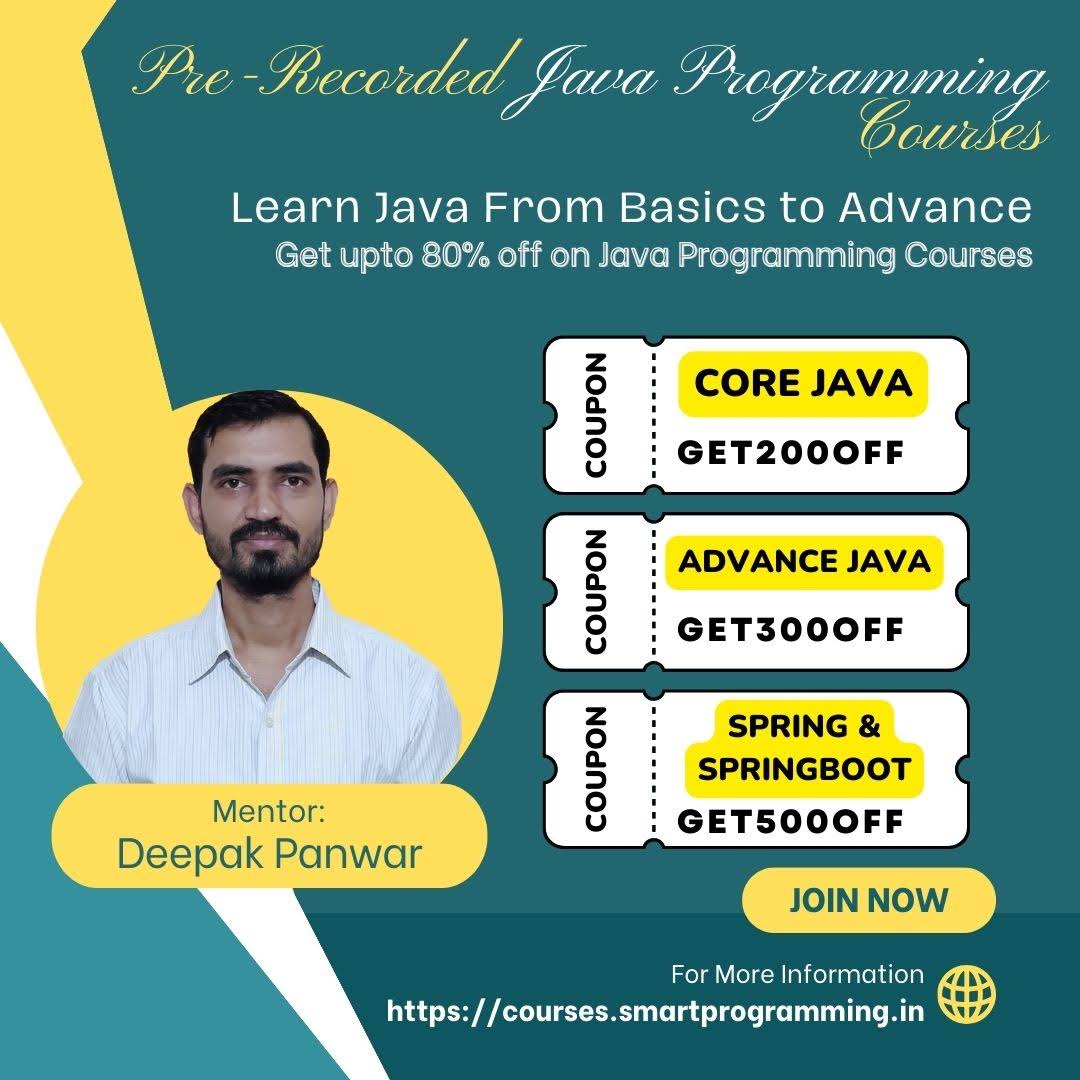 Pre-Recorded Java Programming Courses

Learn Java From Basics to Advance

Get upto 80% off on Java Programming Courses

COUPON
CORE JAVA
GET200OFF

COUPON
ADVANCE JAVA
GET300OFF

COUPON
SPRING & SPRINGBOOT
GET500OFF

Mentor:
Deepak Panwar

JOIN NOW

For More Information
https://courses.smartprogramming.in